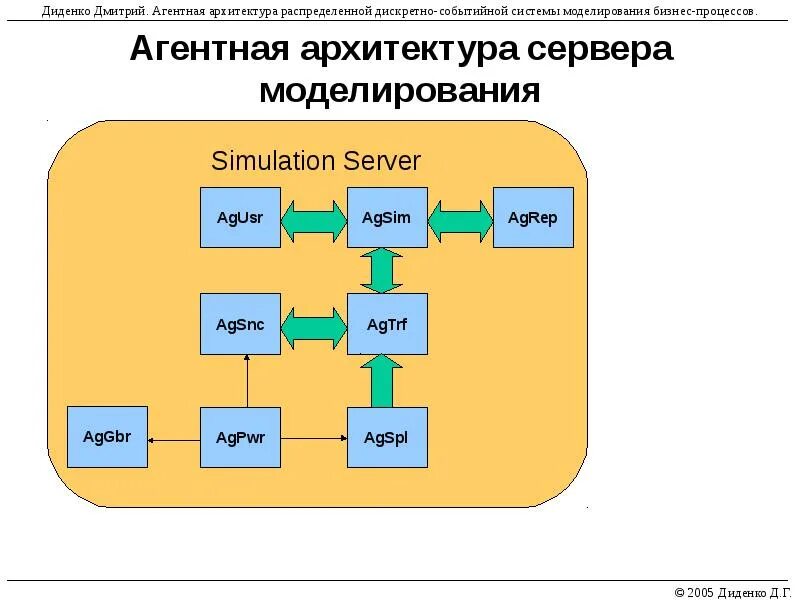 Диденко Дмитрий. Агентная архитектура распределенной дискретно- событийной системы моделирования бизнес-процессов.

Агентная архитектура сервера моделирования

Simulation Server

AgUsr

AgSim

AgRep

AgSnc

AgTrf

AgGbr

AgPwr

AgSpl

© 2005 Диденко Д.Г.